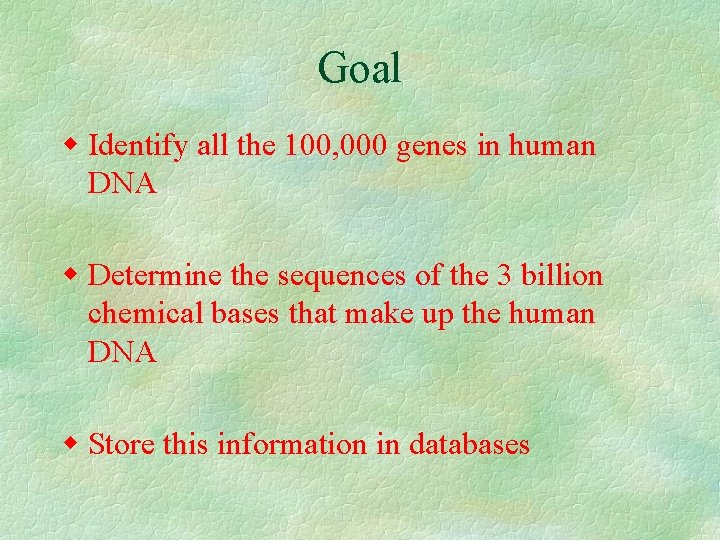 Goal

◆ Identify all the 100,000 genes in human DNA

◆ Determine the sequences of the 3 billion chemical bases that make up the human DNA

◆ Store this information in databases